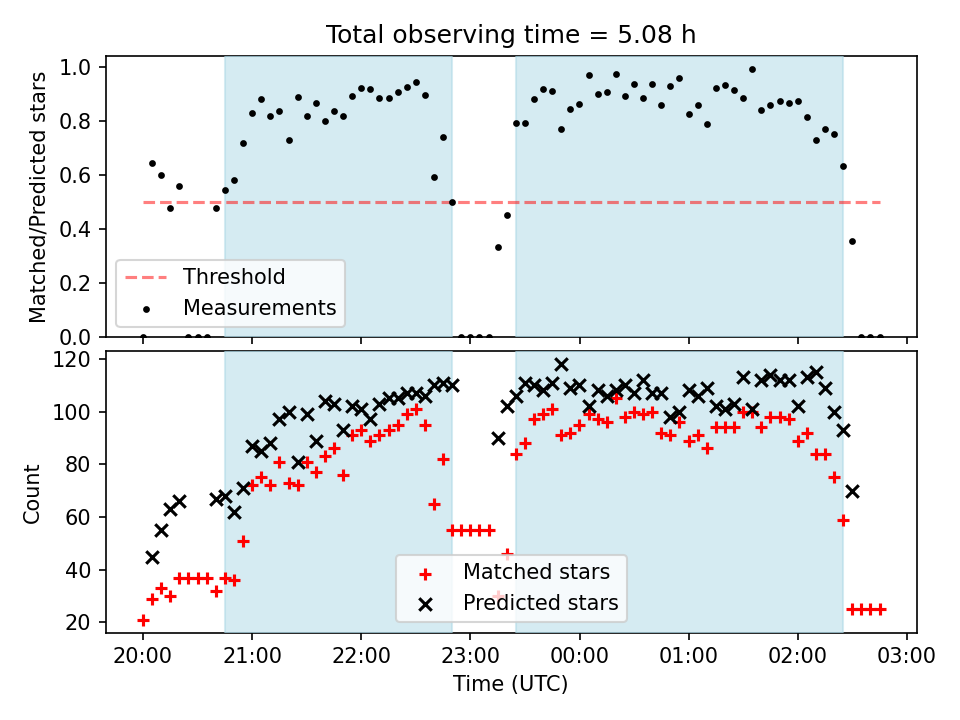 Total observing time = 5.08 h

Matched/Predicted stars

1.0
0.8
0.6
0.4
0.2
0.0

Threshold
Measurements

Count

120
100
80
60
40
20

Matched stars
Predicted stars

20:00
21:00
22:00
23:00
00:00
01:00
02:00
03:00

Time (UTC)